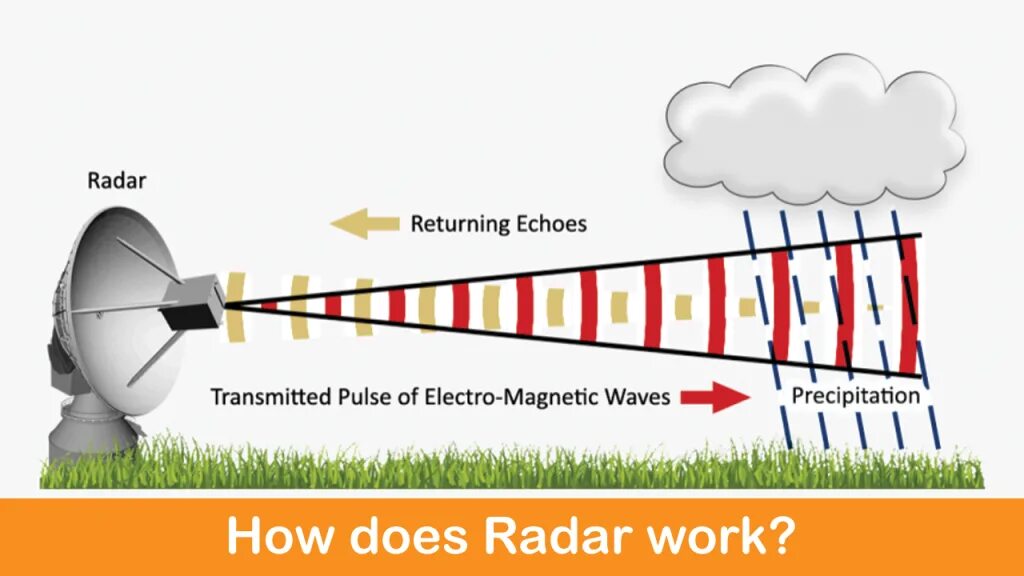 Radar

Returning Echoes

Transmitted Pulse of Electro-Magnetic Waves

Precipitation

How does Radar work?